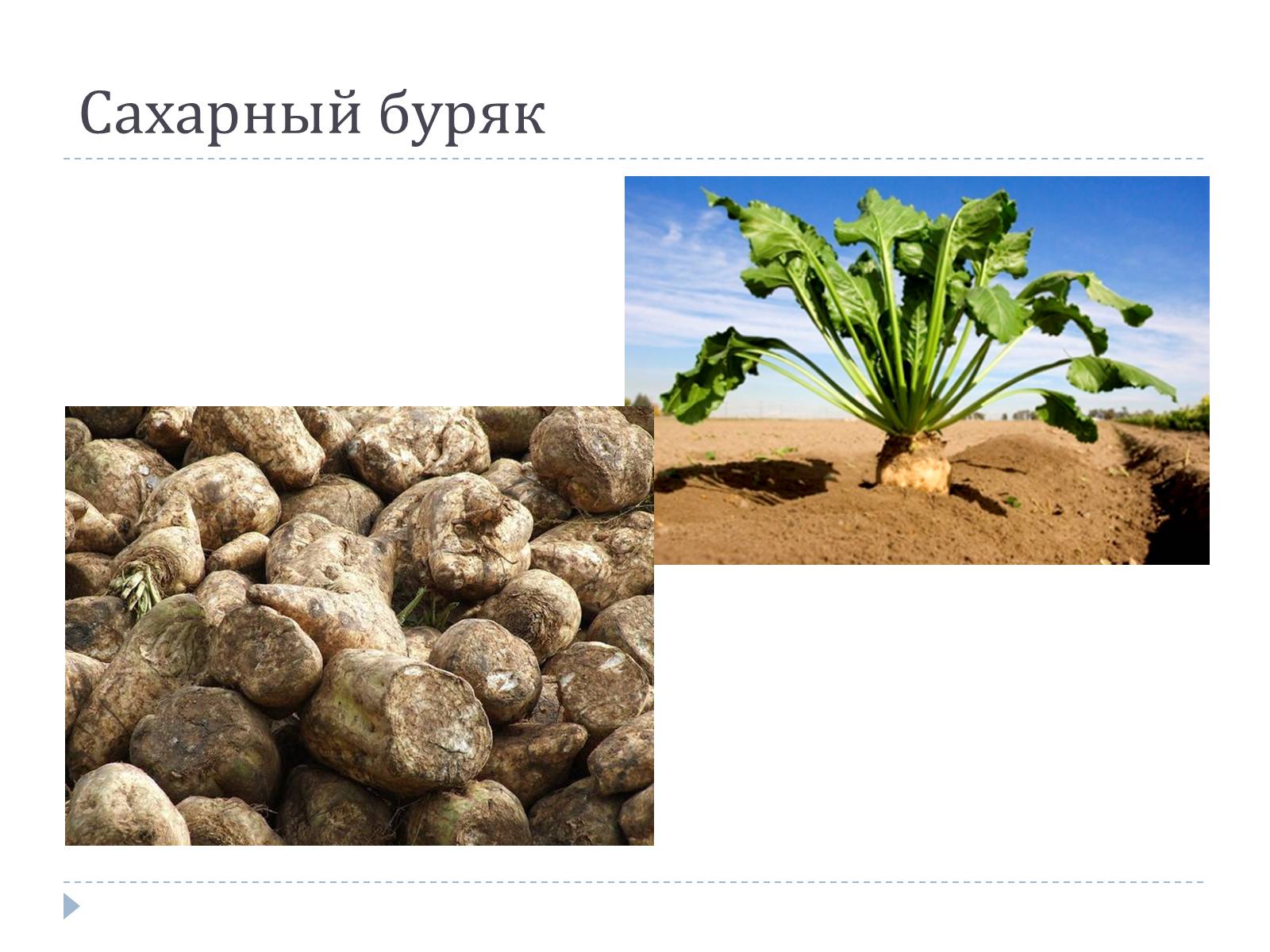 Сахарный буряк